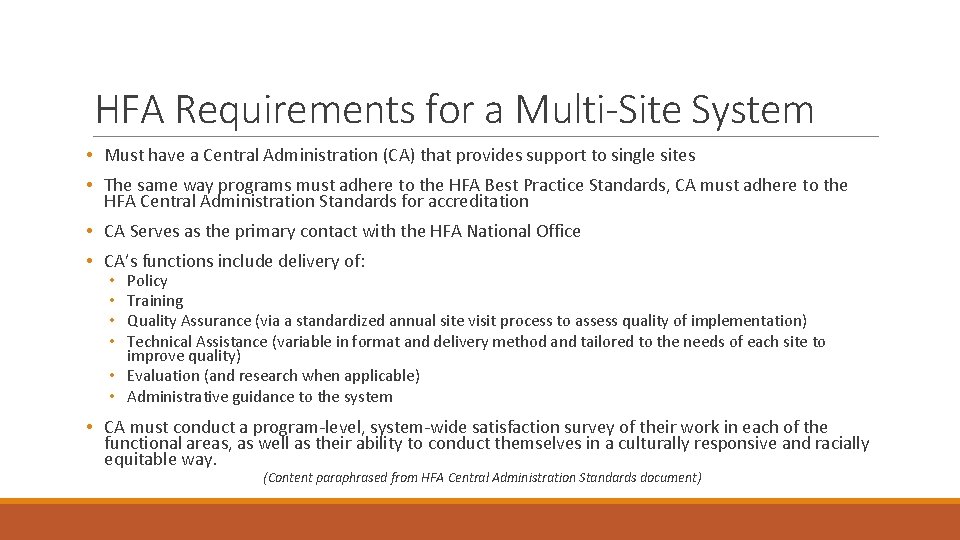 HFA Requirements for a Multi-Site System

• Must have a Central Administration (CA) that provides support to single sites

• The same way programs must adhere to the HFA Best Practice Standards, CA must adhere to the HFA Central Administration Standards for accreditation

• CA Serves as the primary contact with the HFA National Office

• CA's functions include delivery of:
• Policy
• Training
• Quality Assurance (via a standardized annual site visit process to assess quality of implementation)
• Technical Assistance (variable in format and delivery method and tailored to the needs of each site to improve quality)
• Evaluation (and research when applicable)
• Administrative guidance to the system

• CA must conduct a program-level, system-wide satisfaction survey of their work in each of the functional areas, as well as their ability to conduct themselves in a culturally responsive and racially equitable way.

(Content paraphrased from HFA Central Administration Standards document)